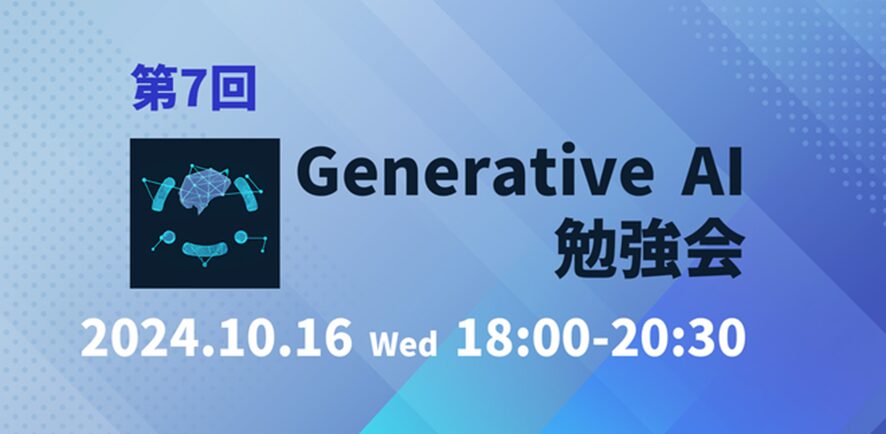 第7回

Generative AI
勉強会

2024.10.16 Wed 18:00-20:30